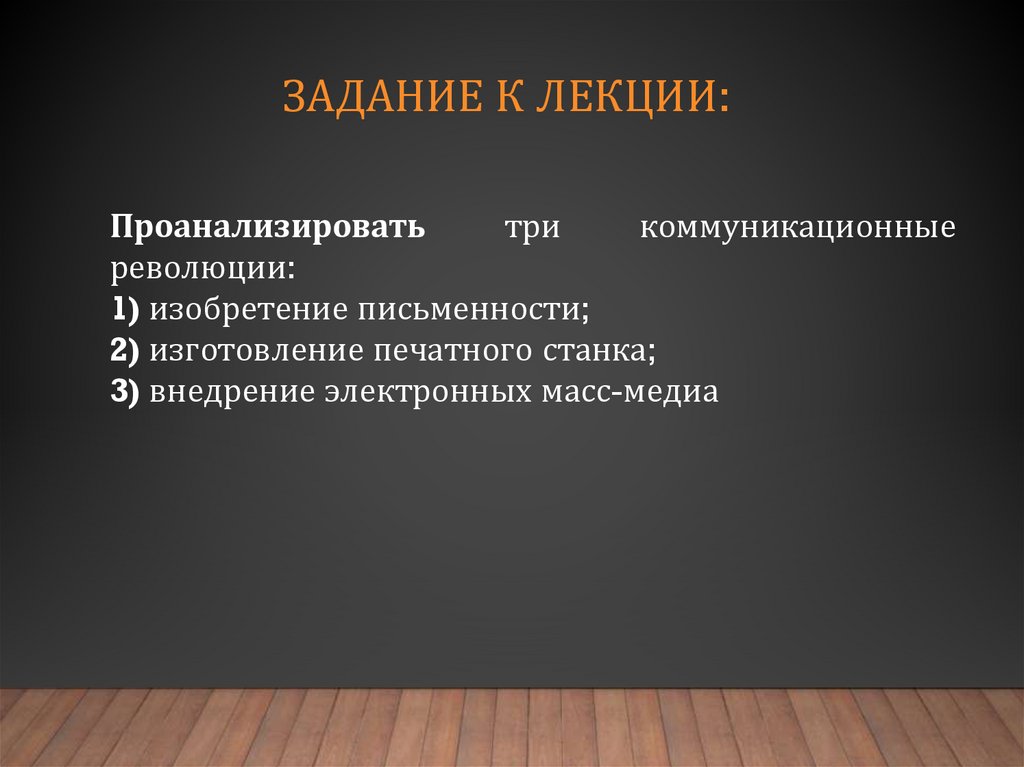 ЗАДАНИЕ К ЛЕКЦИИ:

Проанализировать три коммуникационные революции:
1) изобретение письменности;
2) изготовление печатного станка;
3) внедрение электронных масс-медиа